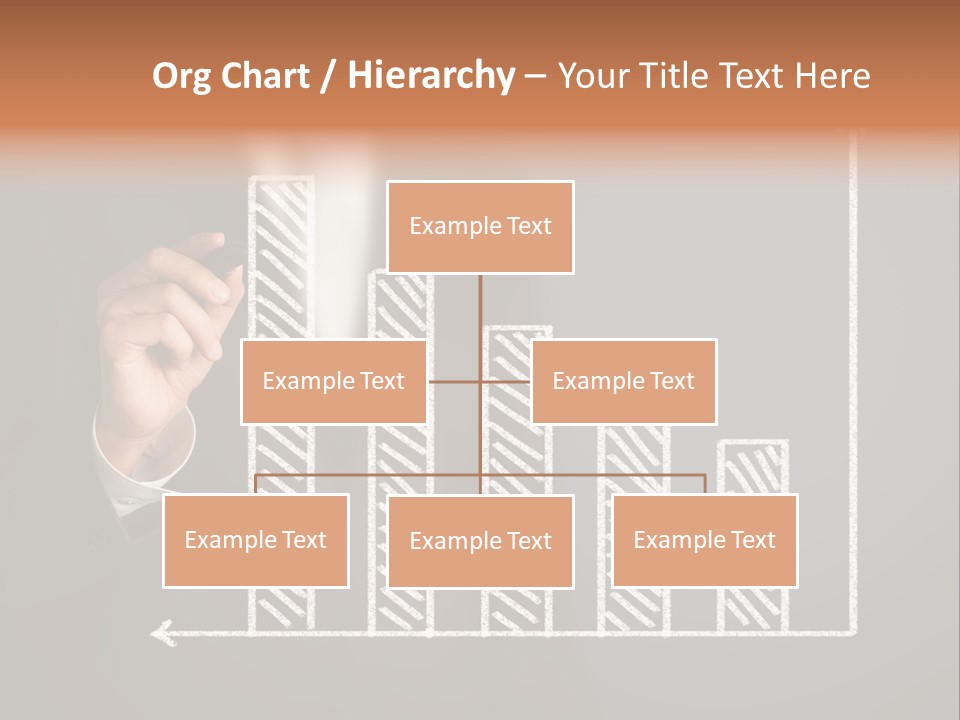 Org Chart / Hierarchy – Your Title Text Here

Example Text

Example Text

Example Text

Example Text

Example Text

Example Text